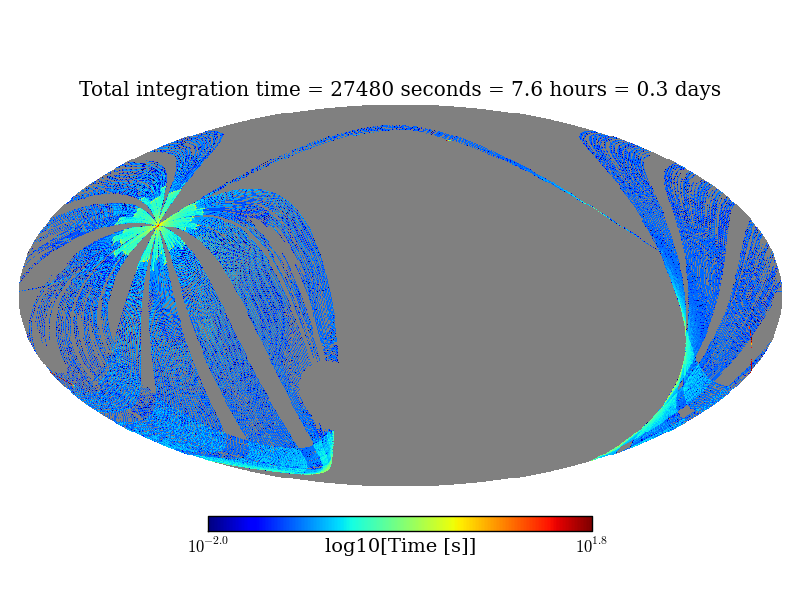 Total integration time = 27480 seconds = 7.6 hours = 0.3 days

$10^{-2.0}$

log10[Time [s]]

$10^{1.8}$